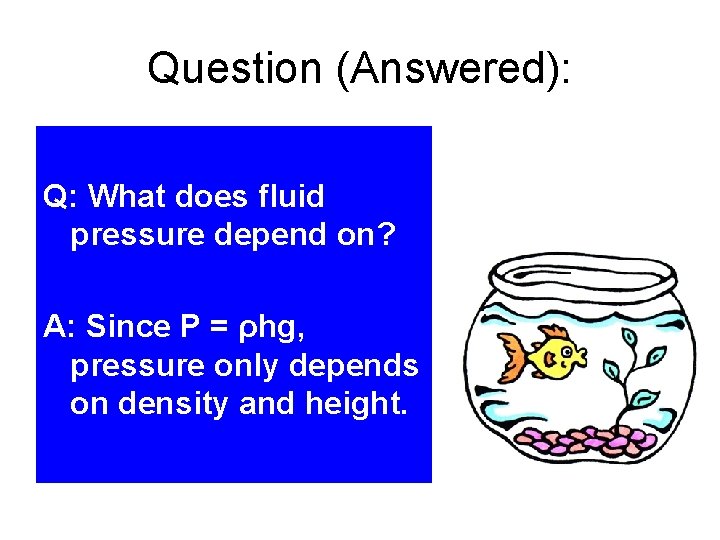 Question (Answered):

Q: What does fluid pressure depend on?

A: Since $P = \rho hg$, pressure only depends on density and height.